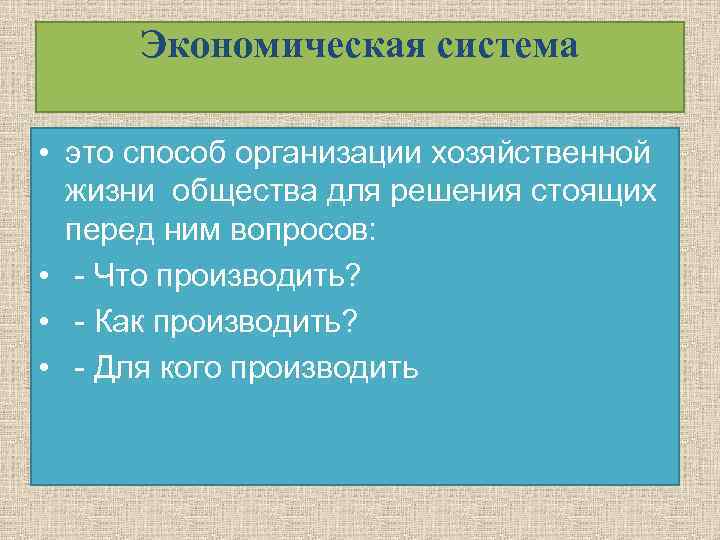 Экономическая система

• это способ организации хозяйственной жизни общества для решения стоящих перед ним вопросов:
• - Что производить?
• - Как производить?
• - Для кого производить